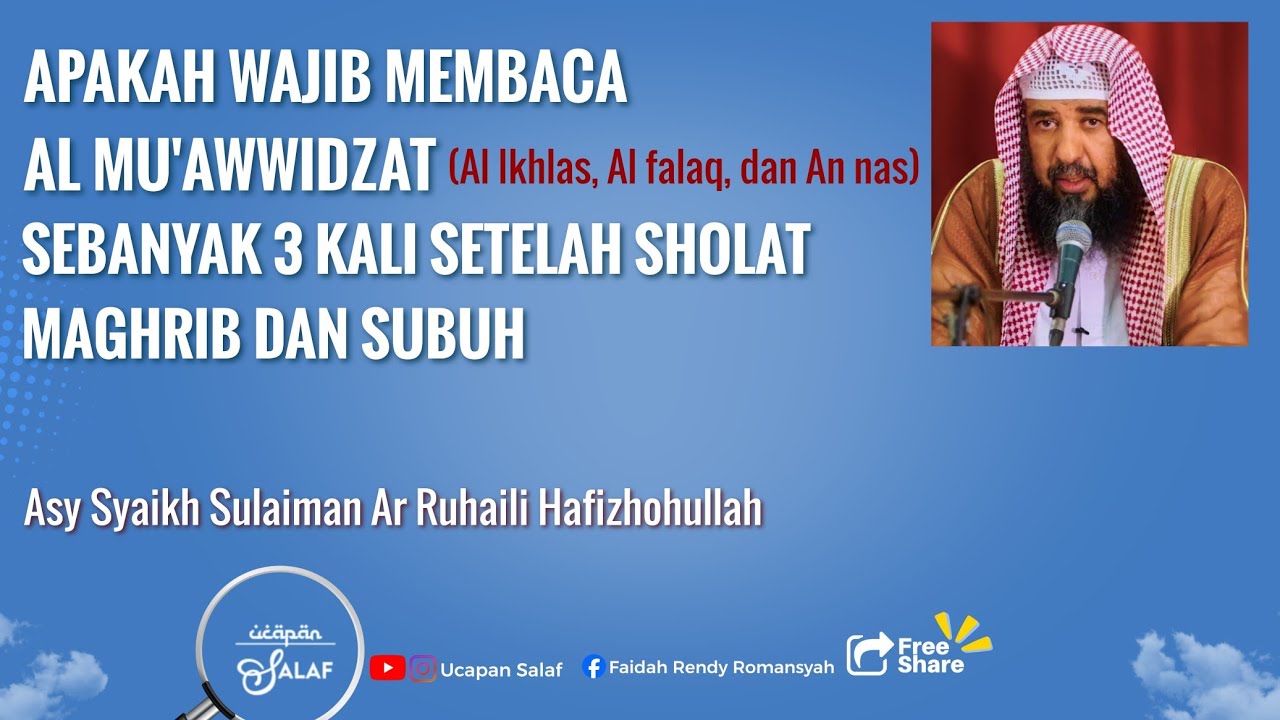 APAKAH WAJIB MEMBACA AL MU'AWWIDZAT (Al Ikhlas, Al falaq, dan An nas) SEBANYAK 3 KALI SETELAH SHOLAT MAGHRIB DAN SUBUH

Asy Syaikh Sulaiman Ar Ruhaili Hafizhohullah

ucapan SALAF

Ucapan Salaf

Faidah Rendy Romansyah

Free Share